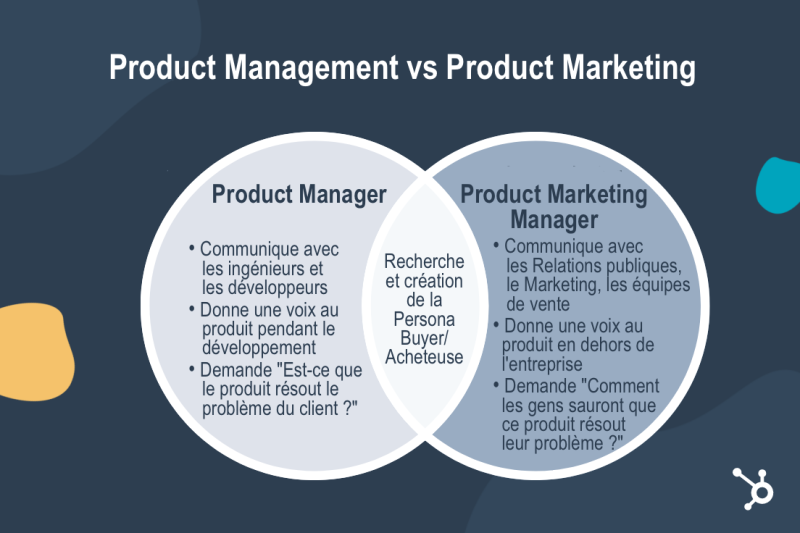 Product Management vs Product Marketing

Product Manager

• Communique avec les ingénieurs et les développeurs
• Donne une voix au produit pendant le développement
• Demande "Est-ce que le produit résout le problème du client ?"

Recherche et création de la Persona Buyer/ Acheteuse

Product Marketing Manager

• Communique avec les Relations publiques, le Marketing, les équipes de vente
• Donne une voix au produit en dehors de l'entreprise
• Demande "Comment les gens sauront que ce produit résout leur problème ?"